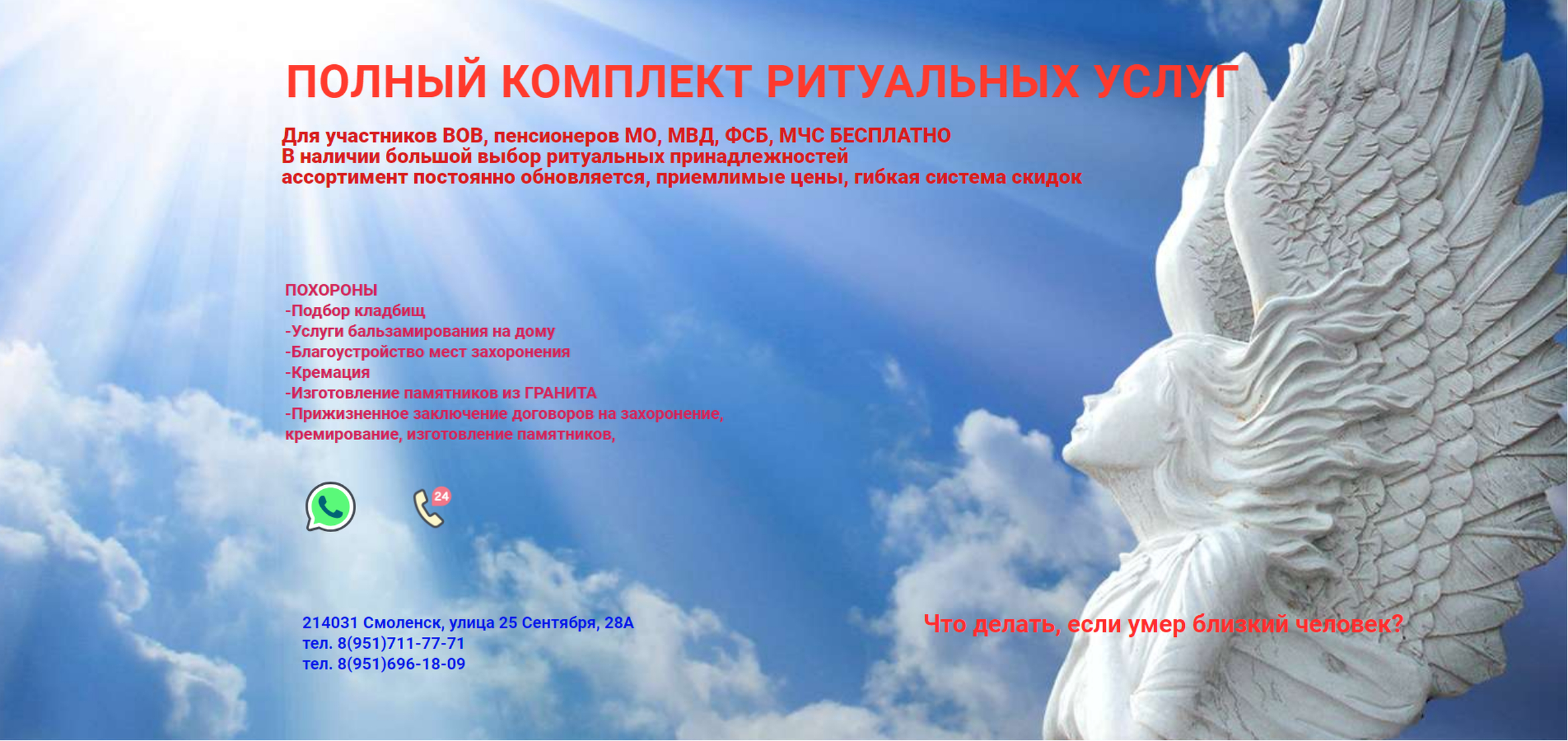 ПОЛНЫЙ КОМПЛЕКТ РИТУАЛЬНЫХ УСЛУГ

Для участников ВОВ, пенсионеров МО, МВД, ФСБ, МЧС БЕСПЛАТНО
В наличии большой выбор ритуальных принадлежностей
ассортимент постоянно обновляется, приемлимые цены, гибкая система скидок

ПОХОРОНЫ
-Подбор кладбищ
-Услуги бальзамирования на дому
-Благоустройство мест захоронения
-Кремация
-Изготовление памятников из ГРАНИТА
-Прижизненное заключение договоров на захоронение, кремирование, изготовление памятников,

24

214031 Смоленск, улица 25 Сентября, 28А
тел. 8(951)711-77-71
тел. 8(951)696-18-09

Что делать, если умер близкий человек?